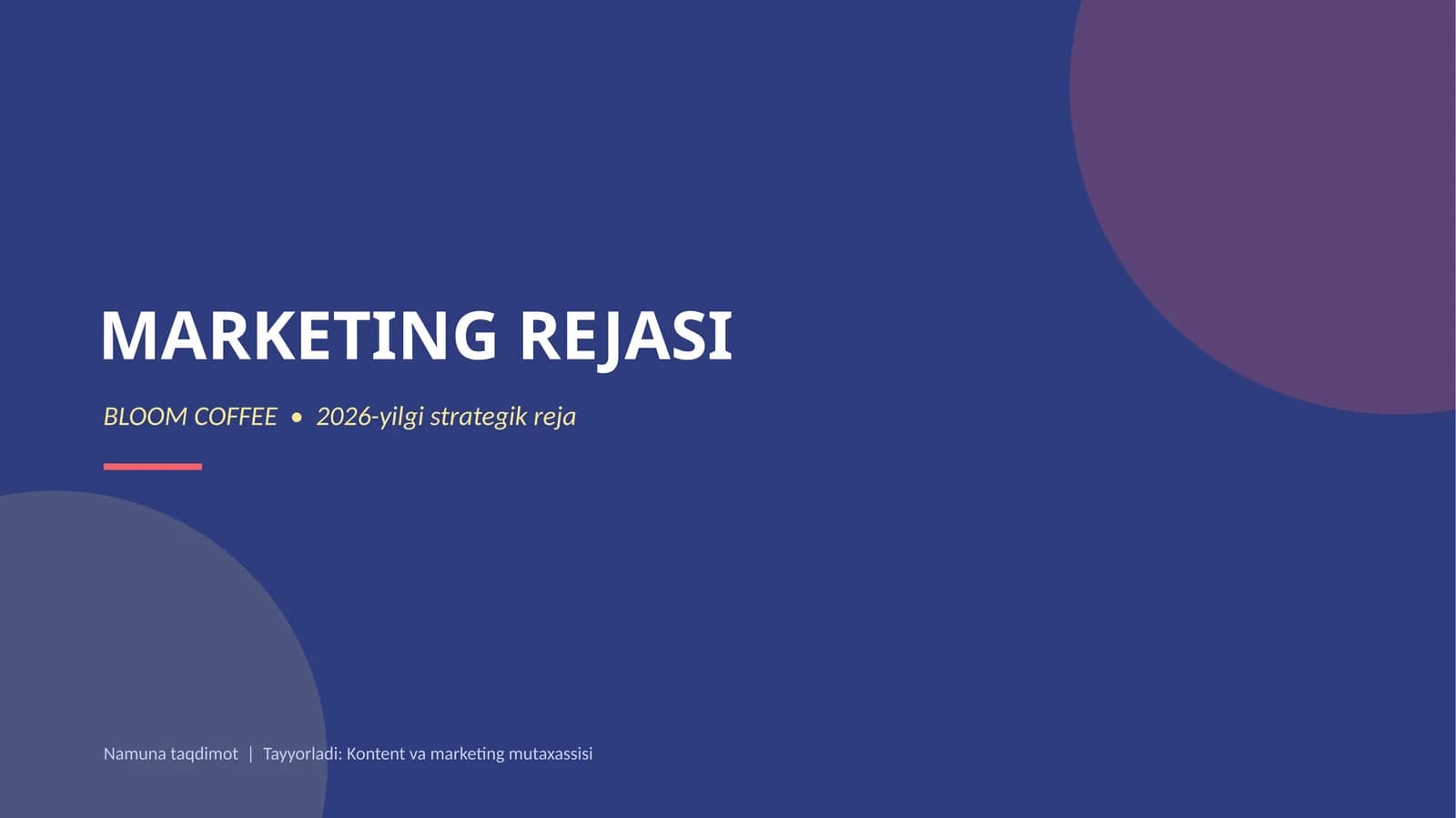 MARKETING REJASI

BLOOM COFFEE • 2026-yilgi strategik reja

Namuna taqdimot | Tayyorladi: Kontent va marketing mutaxassisi